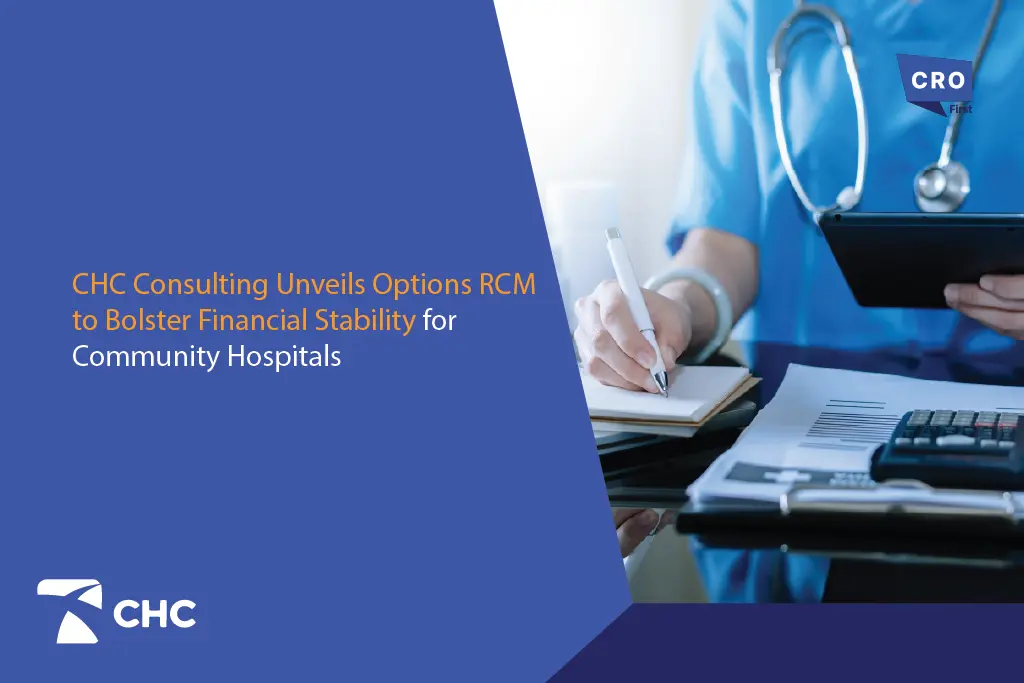 CRO
First

CHC Consulting Unveils Options RCM to Bolster Financial Stability for Community Hospitals

CHC